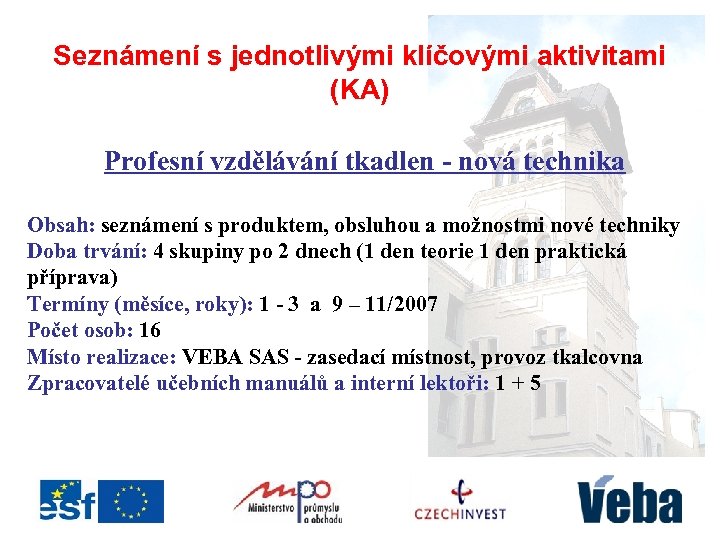 Seznámení s jednotlivými klíčovými aktivitami (KA)

Profesní vzdělávání tkadlen - nová technika

Obsah: seznámení s produktem, obsluhou a možnostmi nové techniky
Doba trvání: 4 skupiny po 2 dnech (1 den teorie 1 den praktická příprava)
Termíny (měsíce, roky): 1 - 3 a 9 – 11/2007
Počet osob: 16
Místo realizace: VEBA SAS - zasedací místnost, provoz tkalcovna
Zpracovatelé učebních manuálů a interní lektoři: 1 + 5

esf

mpo Ministerstvo průmyslu a obchodu

CZECHINVEST

Veba